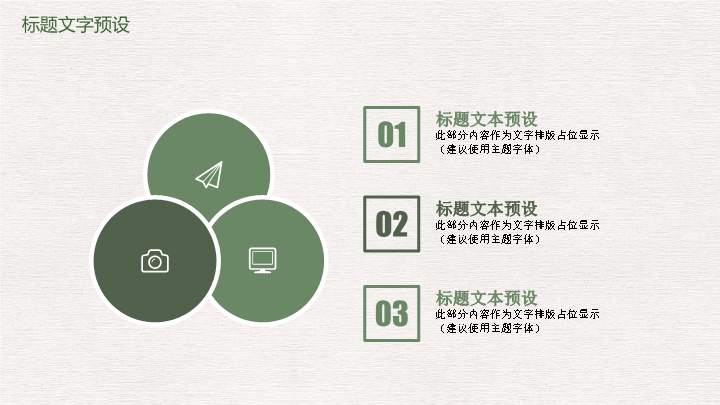 标题文字预设

01
标题文本预设
此部分内容作为文字排版占位显示（建议使用主题字体）

02
标题文本预设
此部分内容作为文字排版占位显示（建议使用主题字体）

03
标题文本预设
此部分内容作为文字排版占位显示（建议使用主题字体）